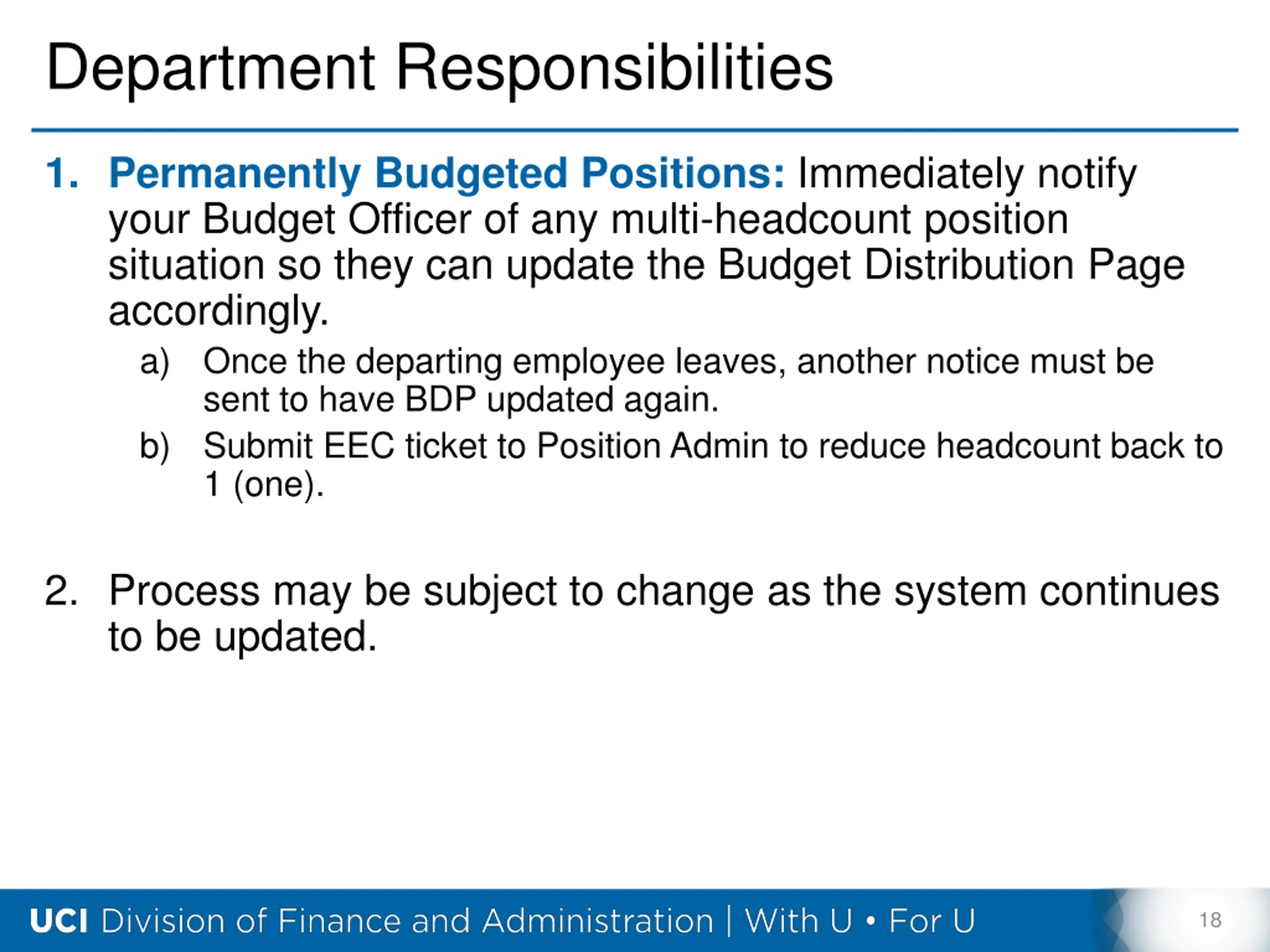 Department Responsibilities

1. Permanently Budgeted Positions: Immediately notify your Budget Officer of any multi-headcount position situation so they can update the Budget Distribution Page accordingly.

a) Once the departing employee leaves, another notice must be sent to have BDP updated again.

b) Submit EEC ticket to Position Admin to reduce headcount back to 1 (one).

2. Process may be subject to change as the system continues to be updated.

UCI Division of Finance and Administration | With U • For U

18